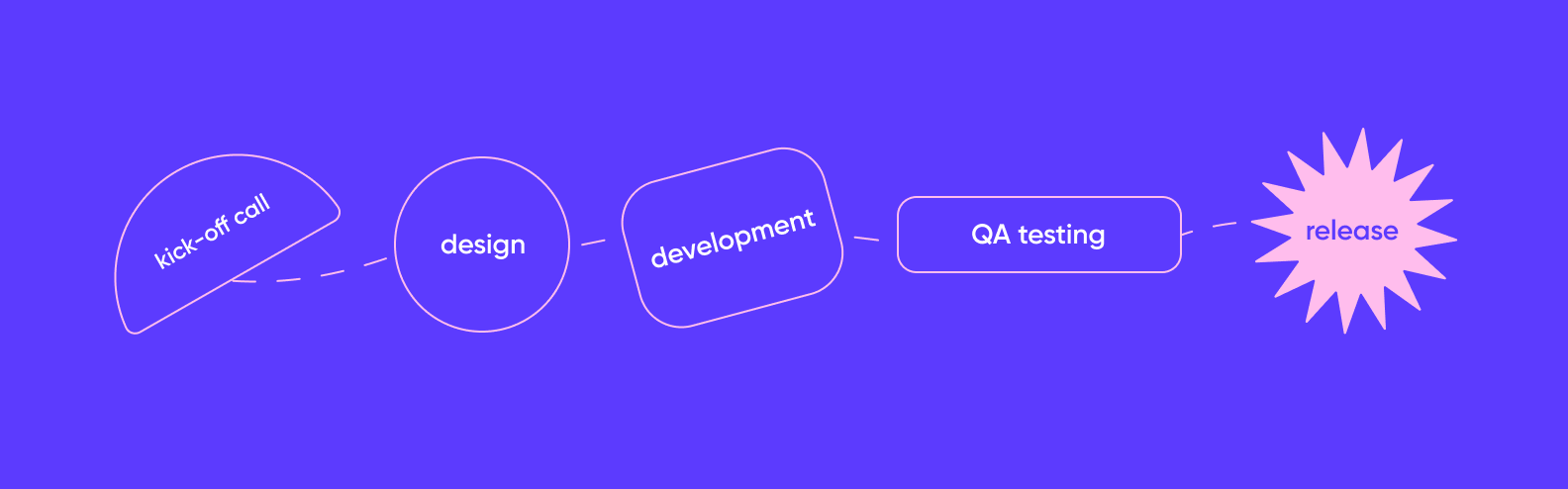 kick-off call
design
development
QA testing
release